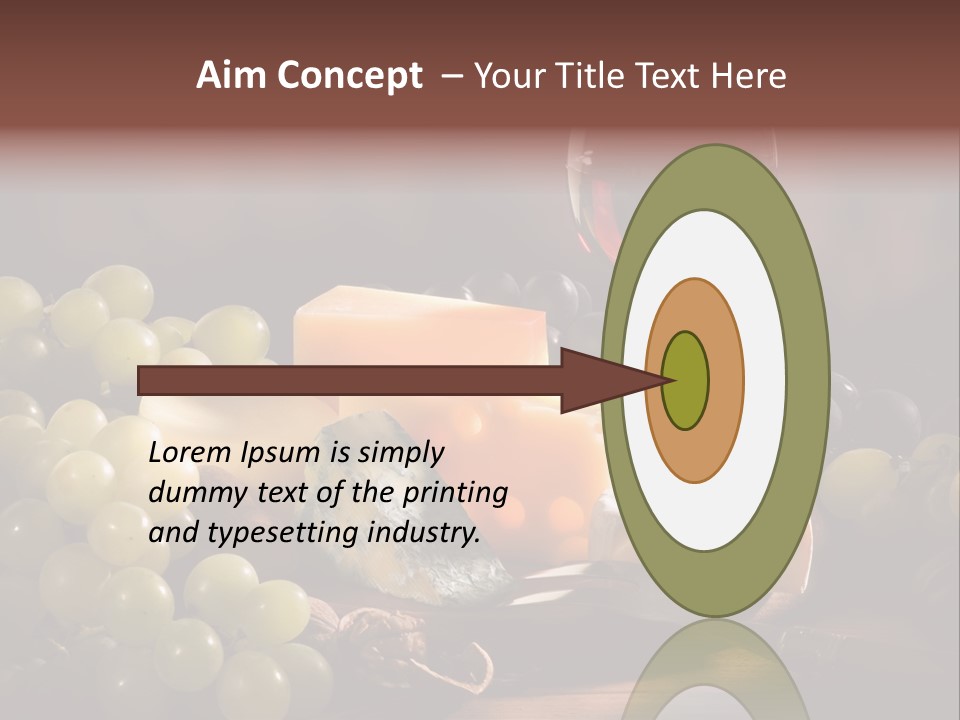 Aim Concept – Your Title Text Here

Lorem Ipsum is simply dummy text of the printing and typesetting industry.